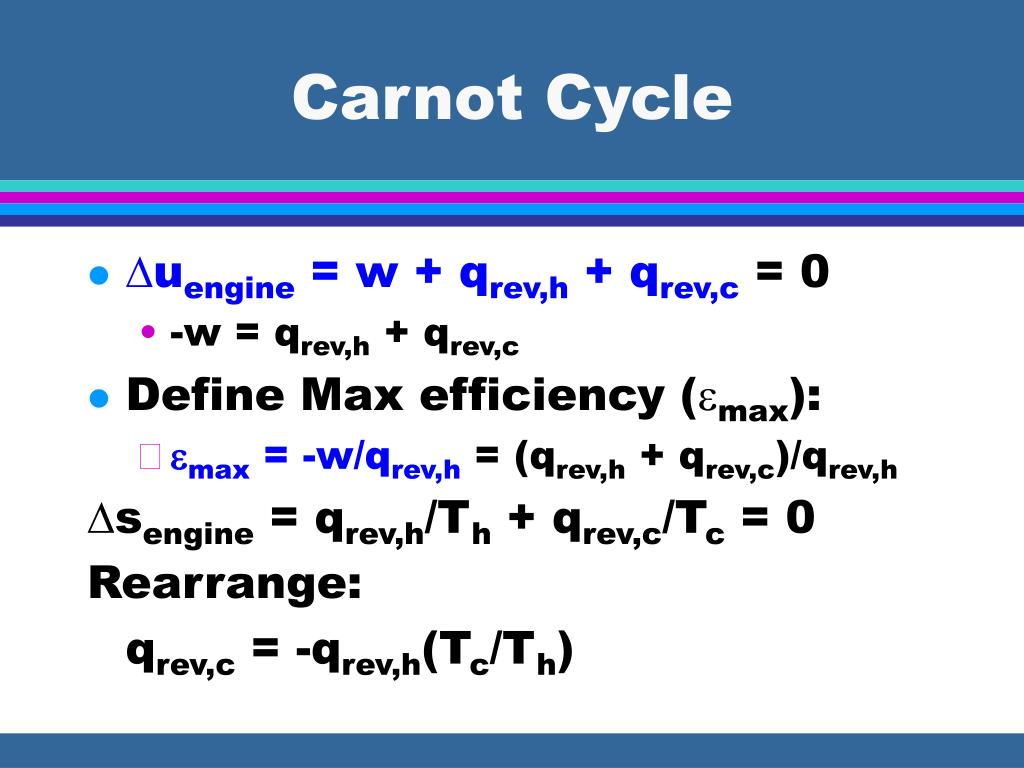 Carnot Cycle

- $\Delta u_{engine} = w + q_{rev,h} + q_{rev,c} = 0$
  - $-w = q_{rev,h} + q_{rev,c}$
- Define Max efficiency ($\varepsilon_{max}$):
  - $\varepsilon_{max} = -w/q_{rev,h} = (q_{rev,h} + q_{rev,c})/q_{rev,h}$

$\Delta s_{engine} = q_{rev,h}/T_h + q_{rev,c}/T_c = 0$

Rearrange:

$q_{rev,c} = -q_{rev,h}(T_c/T_h)$